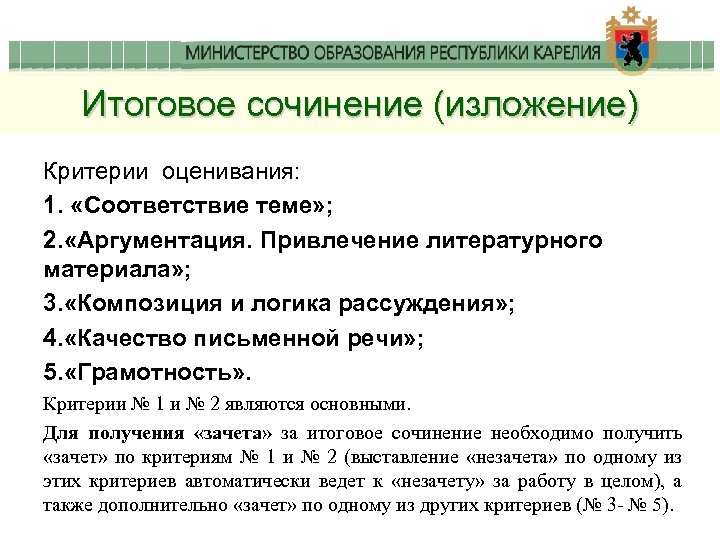 МИНИСТЕРСТВО ОБРАЗОВАНИЯ РЕСПУБЛИКИ КАРЕЛИЯ

Итоговое сочинение (изложение)

Критерии оценивания:

1. «Соответствие теме»;

2.«Аргументация. Привлечение литературного материала»;

3.«Композиция и логика рассуждения»;

4.«Качество письменной речи»;

5.«Грамотность».

Критерии № 1 и № 2 являются основными.

Для получения «зачета» за итоговое сочинение необходимо получить «зачет» по критериям № 1 и № 2 (выставление «незачета» по одному из этих критериев автоматически ведет к «незачету» за работу в целом), а также дополнительно «зачет» по одному из других критериев (№ 3- № 5).